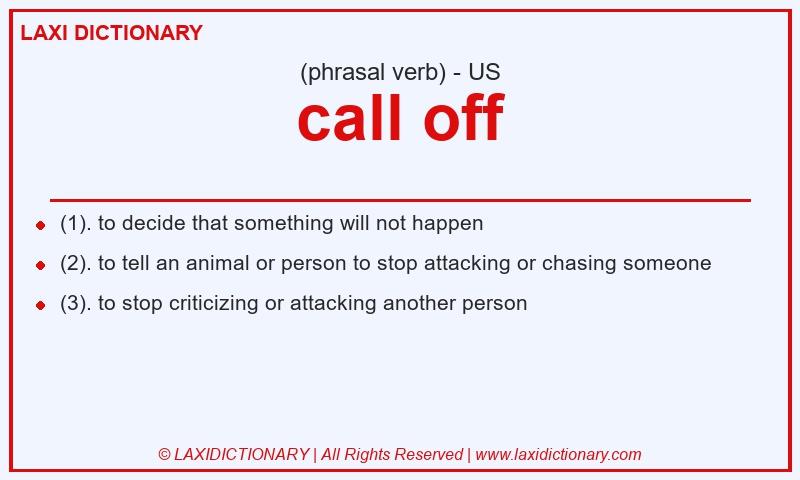 LAXI DICTIONARY

(phrasal verb) - US

call off

- (1). to decide that something will not happen
- (2). to tell an animal or person to stop attacking or chasing someone
- (3). to stop criticizing or attacking another person

© LAXIDICTIONARY | All Rights Reserved | www.laxidictionary.com